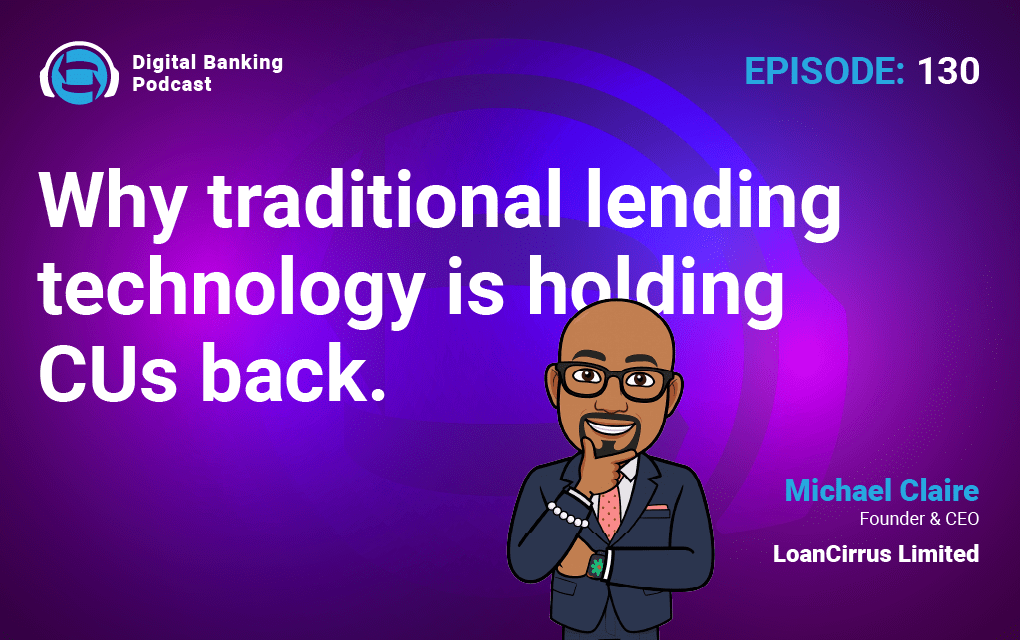 Digital Banking Podcast

EPISODE: 130

Why traditional lending technology is holding CUs back.

Michael Claire
Founder & CEO
LoanCirrus Limited